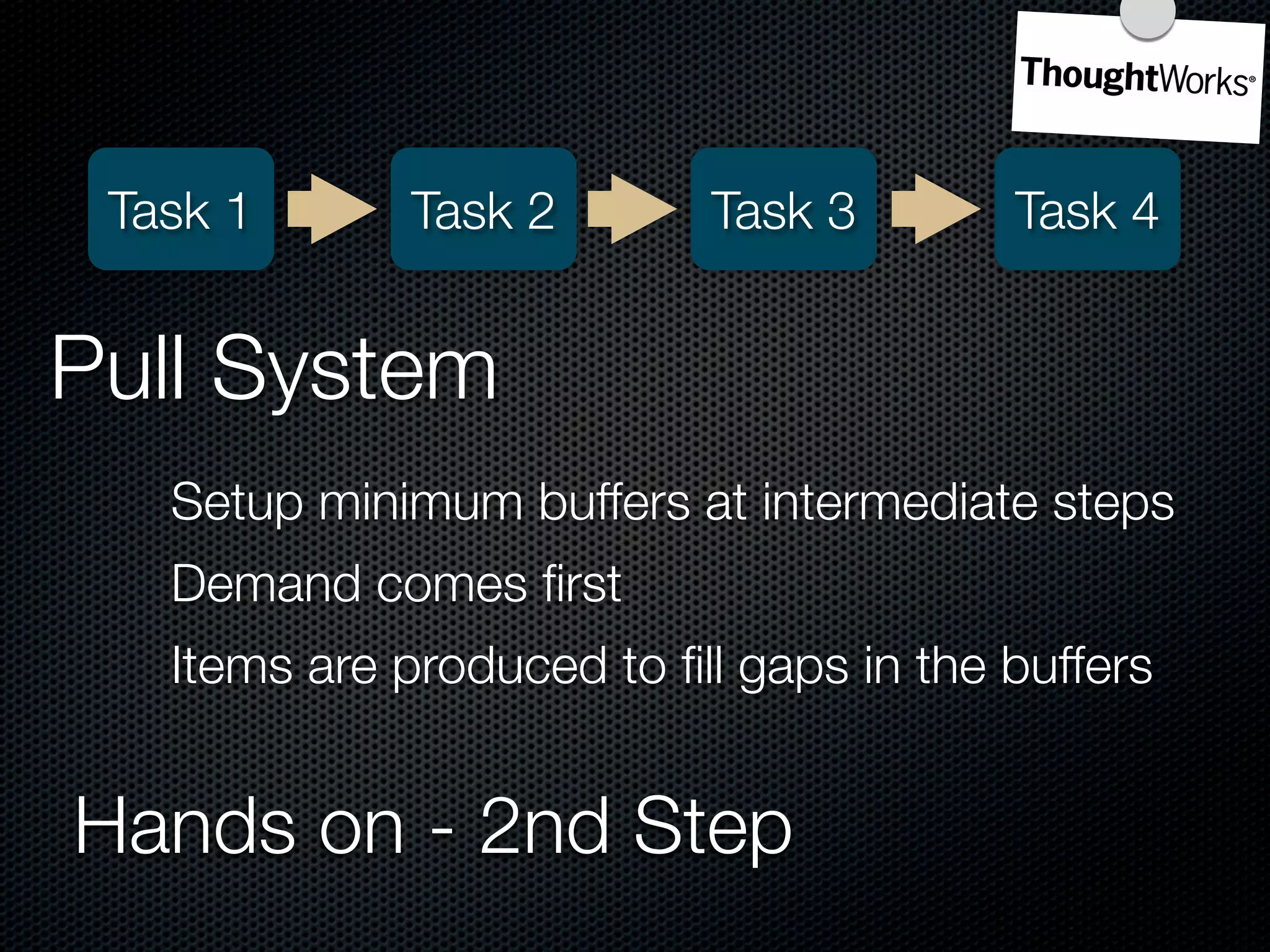 ThoughtWorks®

Task 1

Task 2

Task 3

Task 4

Pull System

Setup minimum buffers at intermediate steps

Demand comes first

Items are produced to fill gaps in the buffers

Hands on - 2nd Step